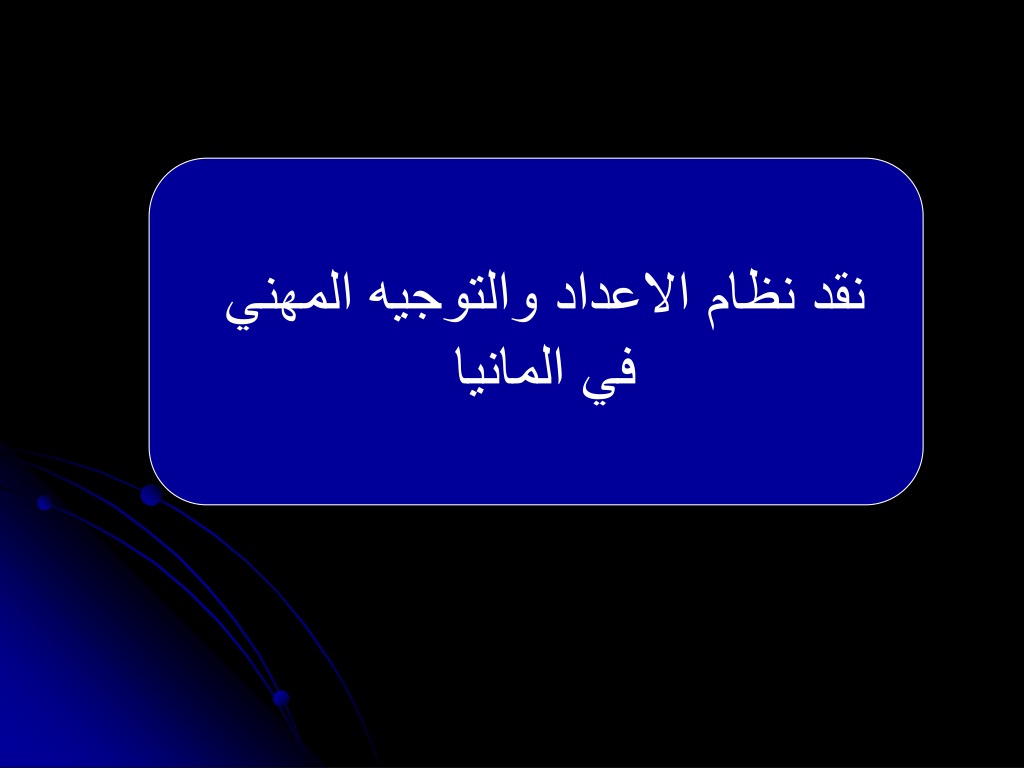 نقد نظام الاعداد والتوجيه المهني في المانيا